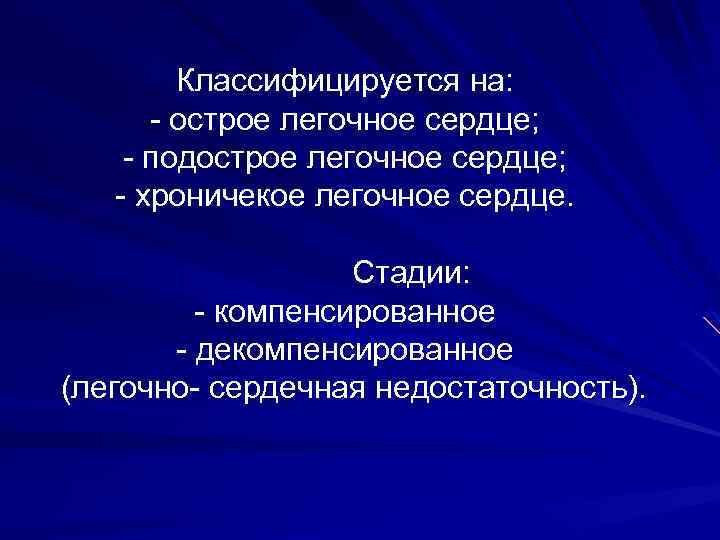 Классифицируется на:
- острое легочное сердце;
- подострое легочное сердце;
- хроничекое легочное сердце.

Стадии:
- компенсированное
- декомпенсированное
(легочно- сердечная недостаточность).